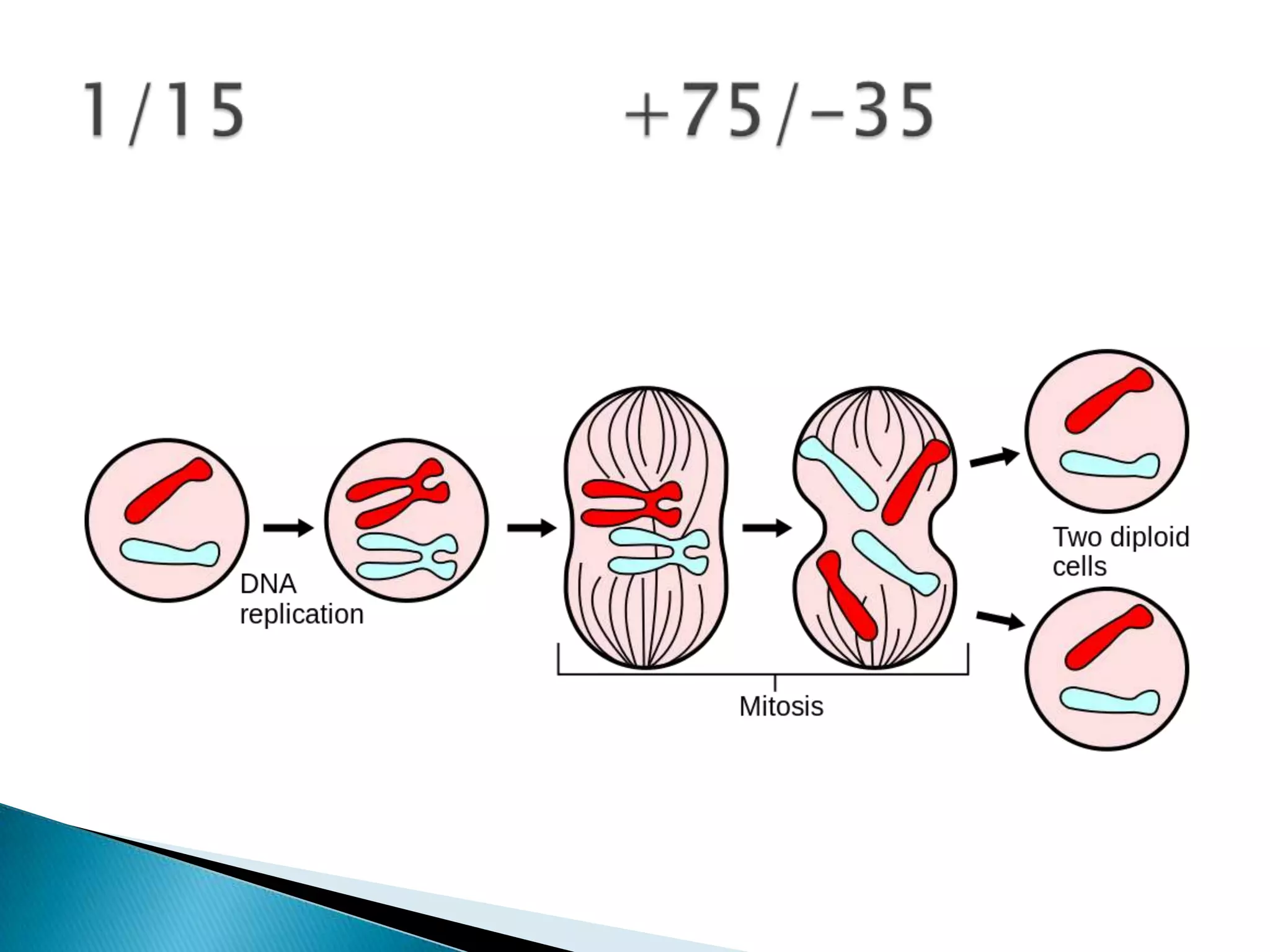 1/15 +75/-35

DNA replication

Mitosis

Two diploid cells